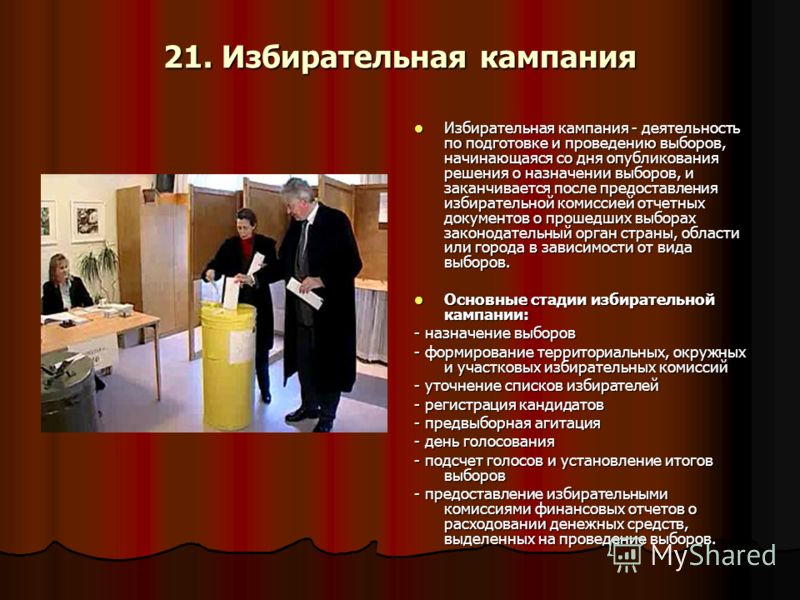 21. Избирательная кампания

Избирательная кампания - деятельность по подготовке и проведению выборов, начинающаяся со дня опубликования решения о назначении выборов, и заканчивается после предоставления избирательной комиссией отчетных документов о прошедших выборах законодательный орган страны, области или города в зависимости от вида выборов.

Основные стадии избирательной кампании:
- назначение выборов
- формирование территориальных, окружных и участковых избирательных комиссий
- уточнение списков избирателей
- регистрация кандидатов
- предвыборная агитация
- день голосования
- подсчет голосов и установление итогов выборов
- предоставление избирательными комиссиями финансовых отчетов о расходовании денежных средств, выделенных на проведение выборов.

MyShared